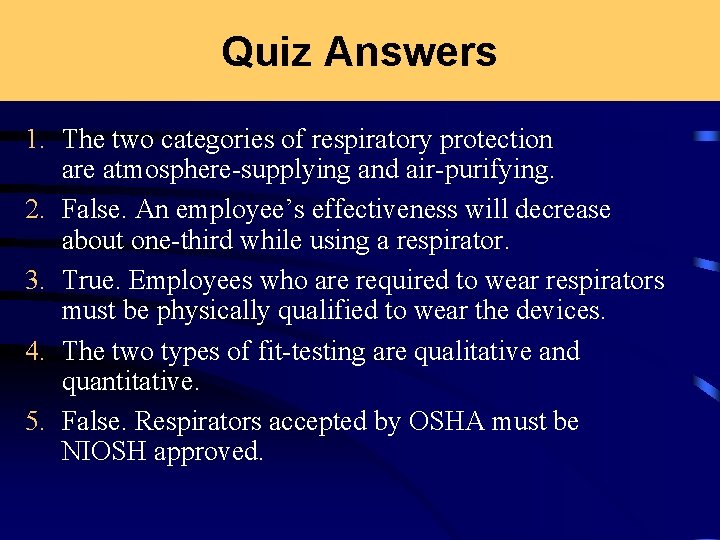 Quiz Answers

1. The two categories of respiratory protection are atmosphere-supplying and air-purifying.
2. False. An employee’s effectiveness will decrease about one-third while using a respirator.
3. True. Employees who are required to wear respirators must be physically qualified to wear the devices.
4. The two types of fit-testing are qualitative and quantitative.
5. False. Respirators accepted by OSHA must be NIOSH approved.